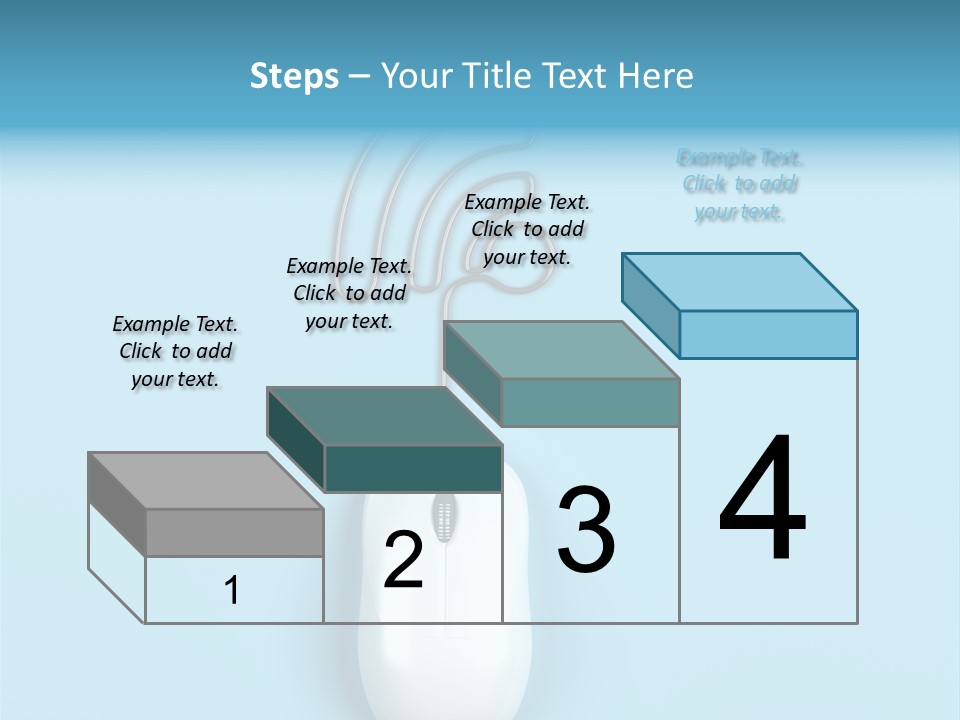 Steps – Your Title Text Here

Example Text. Click to add your text.

Example Text. Click to add your text.

Example Text. Click to add your text.

Example Text. Click to add your text.

1

2

3

4